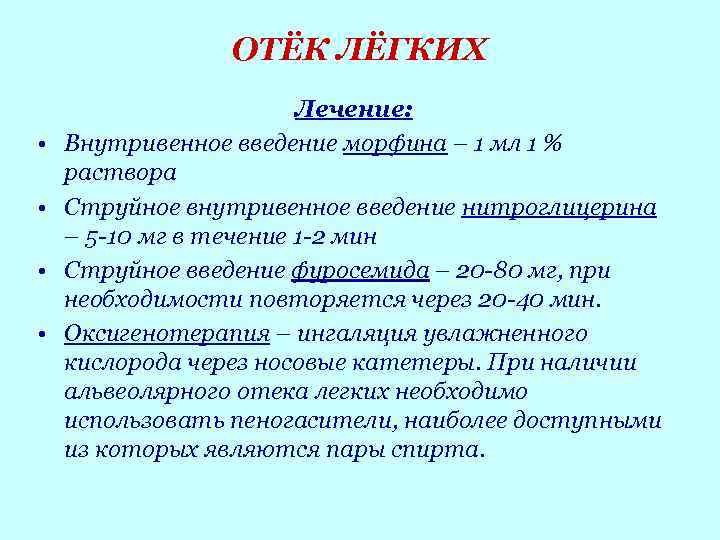 ОТЁК ЛЁГКИХ

Лечение:

• Внутривенное введение морфина – 1 мл 1 % раствора

• Струйное внутривенное введение нитроглицерина – 5-10 мг в течение 1-2 мин

• Струйное введение фуросемида – 20-80 мг, при необходимости повторяется через 20-40 мин.

• Оксигенотерапия – ингаляция увлажненного кислорода через носовые катетеры. При наличии альвеолярного отека легких необходимо использовать пеногасители, наиболее доступными из которых являются пары спирта.